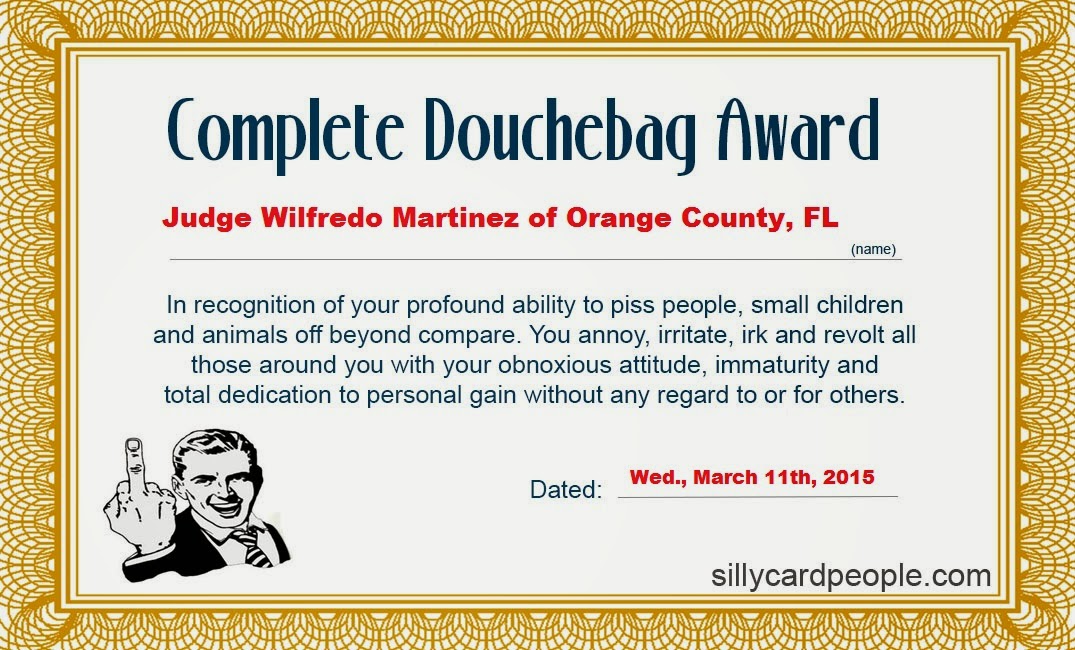 Complete Douchebag Award

Judge Wilfredo Martinez of Orange County, FL

(name)

In recognition of your profound ability to piss people, small children and animals off beyond compare. You annoy, irritate, irk and revolt all those around you with your obnoxious attitude, immaturity and total dedication to personal gain without any regard to or for others.

Dated: Wed., March 11th, 2015

sillycardpeople.com